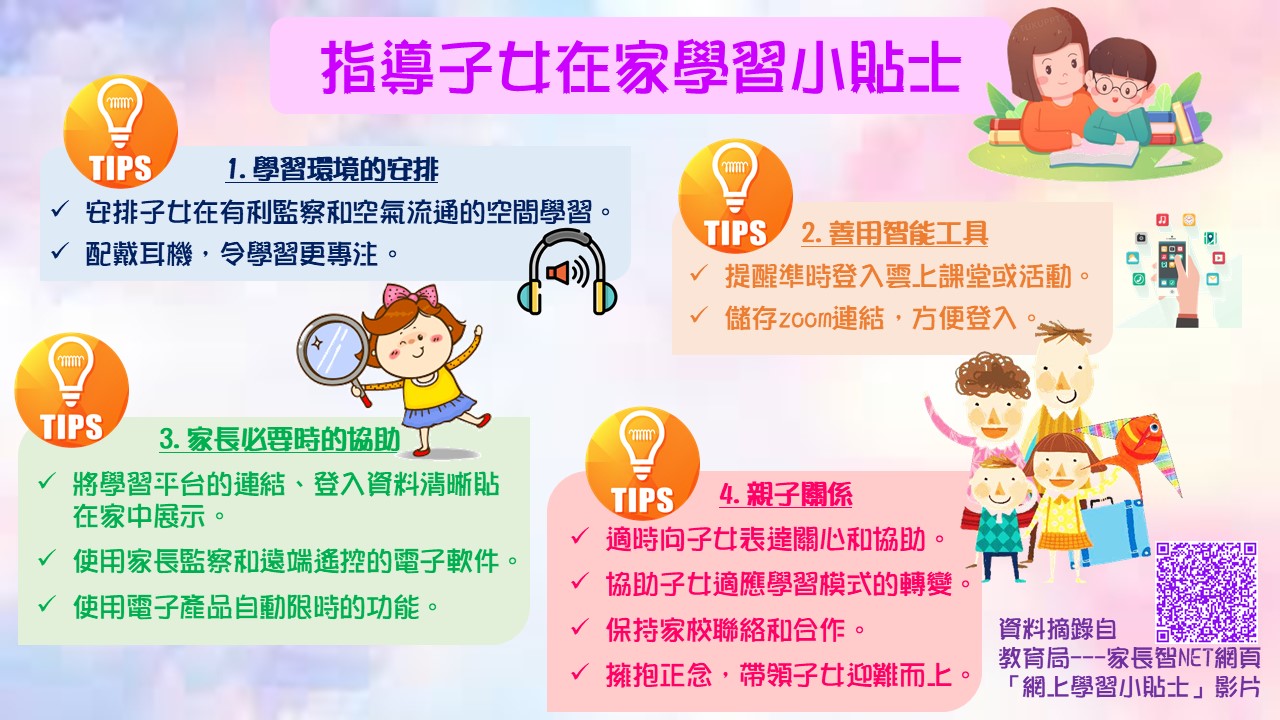 指導子女在家學習小貼士

TIPS
1. 學習環境的安排
✓ 安排子女在有利監察和空氣流通的空間學習。
✓ 配戴耳機，令學習更專注。

TIPS
2. 善用智能工具
✓ 提醒準時登入雲上課堂或活動。
✓ 儲存zoom連結，方便登入。

TIPS
3. 家長必要時的協助
✓ 將學習平台的連結、登入資料清晰貼在家中展示。
✓ 使用家長監察和遠端遙控的電子軟件。
✓ 使用電子產品自動限時的功能。

TIPS
4. 親子關係
✓ 適時向子女表達關心和協助。
✓ 協助子女適應學習模式的轉變。
✓ 保持家校聯絡和合作。
✓ 擁抱正念，帶領子女迎難而上。

資料摘錄自
教育局---家長智NET網頁
「網上學習小貼士」影片